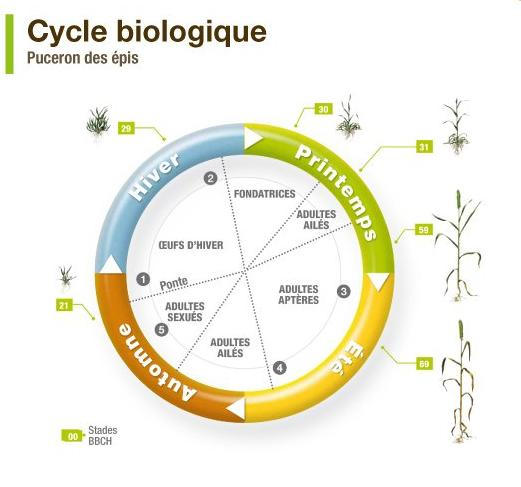 Cycle biologique
Puceron des épis

29

30

31

59

69

21

Hiver

Printemps

Été

Automne

2

FONDATRICES

ADULTES AILÉS

ŒUFS D'HIVER

1

Ponte

ADULTES APTÈRES

3

ADULTES SEXUÉS

5

ADULTES AILÉS

4

00 Stades BBCH